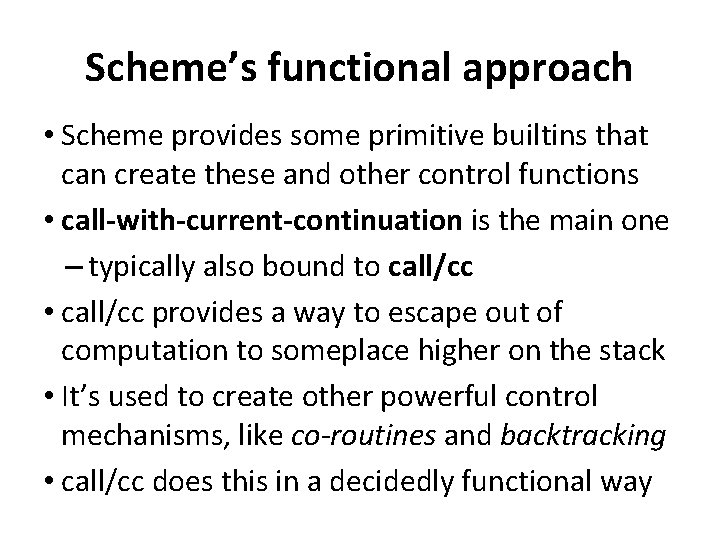 Scheme's functional approach

• Scheme provides some primitive builtins that can create these and other control functions
• call-with-current-continuation is the main one
– typically also bound to call/cc
• call/cc provides a way to escape out of computation to someplace higher on the stack
• It's used to create other powerful control mechanisms, like co-routines and backtracking
• call/cc does this in a decidedly functional way